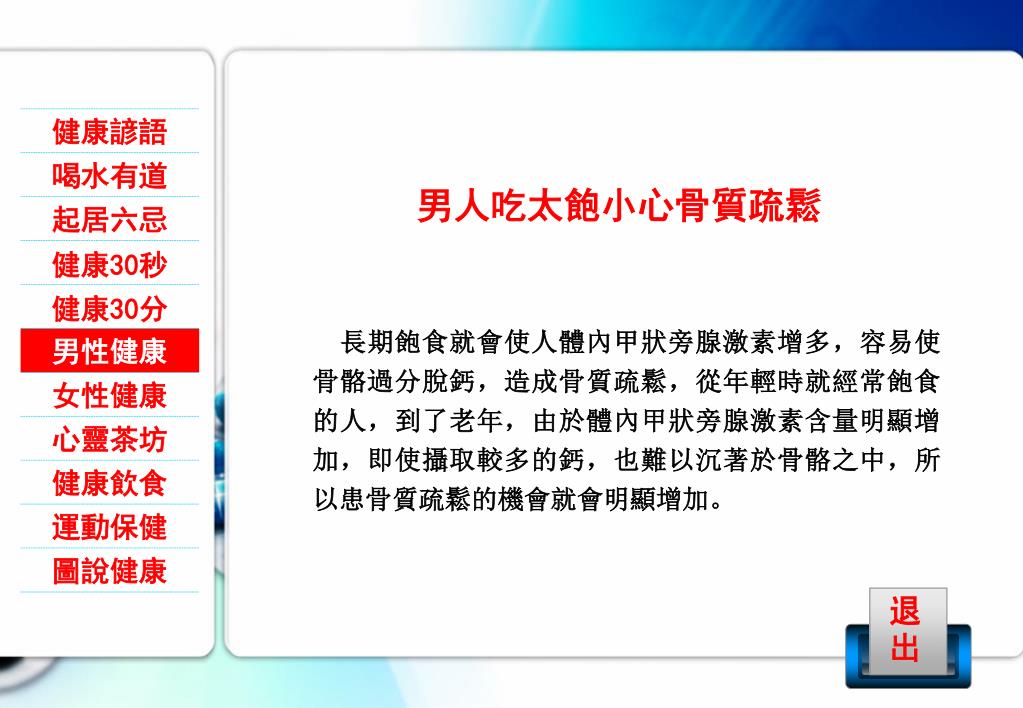 健康諺語
喝水有道
起居六忌
健康30秒
健康30分
男性健康
女性健康
心靈茶坊
健康飲食
運動保健
圖說健康

男人吃太飽小心骨質疏鬆

長期飽食就會使人體內甲狀旁腺激素增多，容易使骨骼過分脫鈣，造成骨質疏鬆，從年輕時就經常飽食的人，到了老年，由於體內甲狀旁腺激素含量明顯增加，即使攝取較多的鈣，也難以沉著於骨骼之中，所以患骨質疏鬆的機會就會明顯增加。

退出